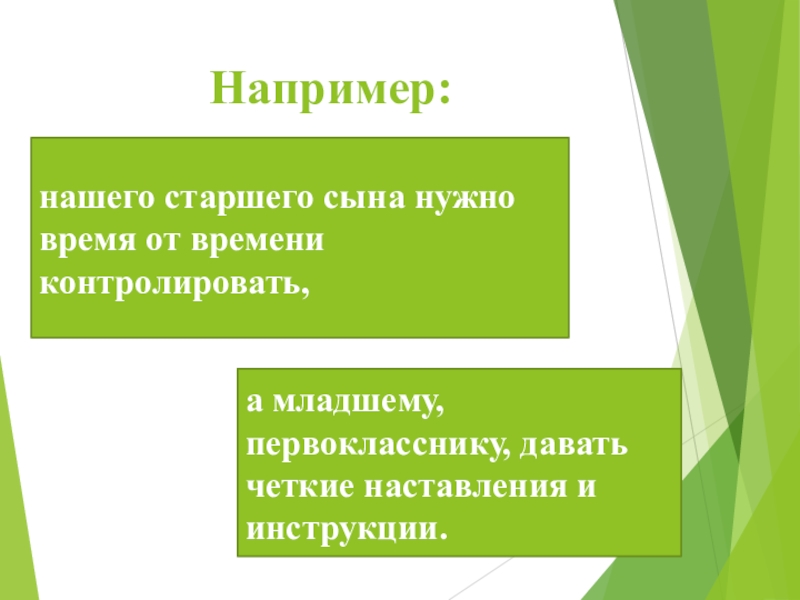 Например:

нашего старшего сына нужно время от времени контролировать,

а младшему, первокласснику, давать четкие наставления и инструкции.